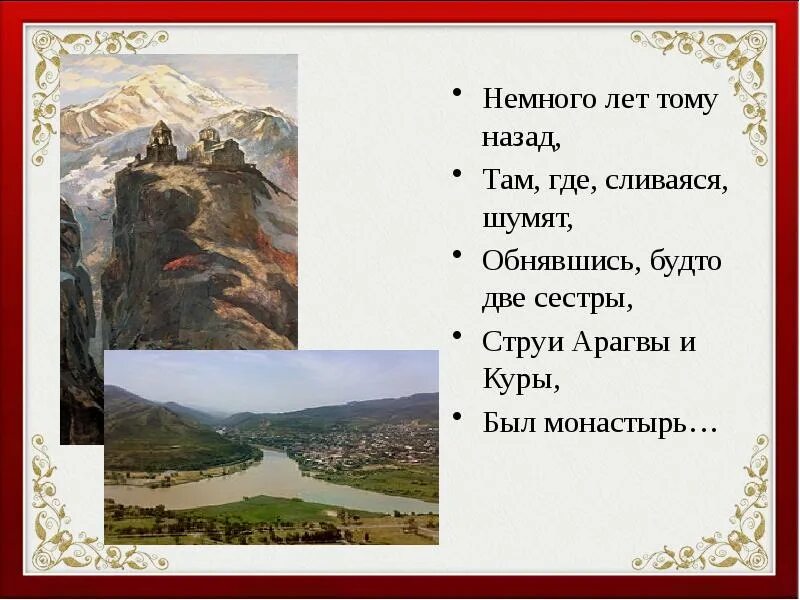 • Немного лет тому назад,
• Там, где, сливаяся, шумят,
• Обнявшись, будто две сестры,
• Струи Арагвы и Куры,
• Был монастырь…